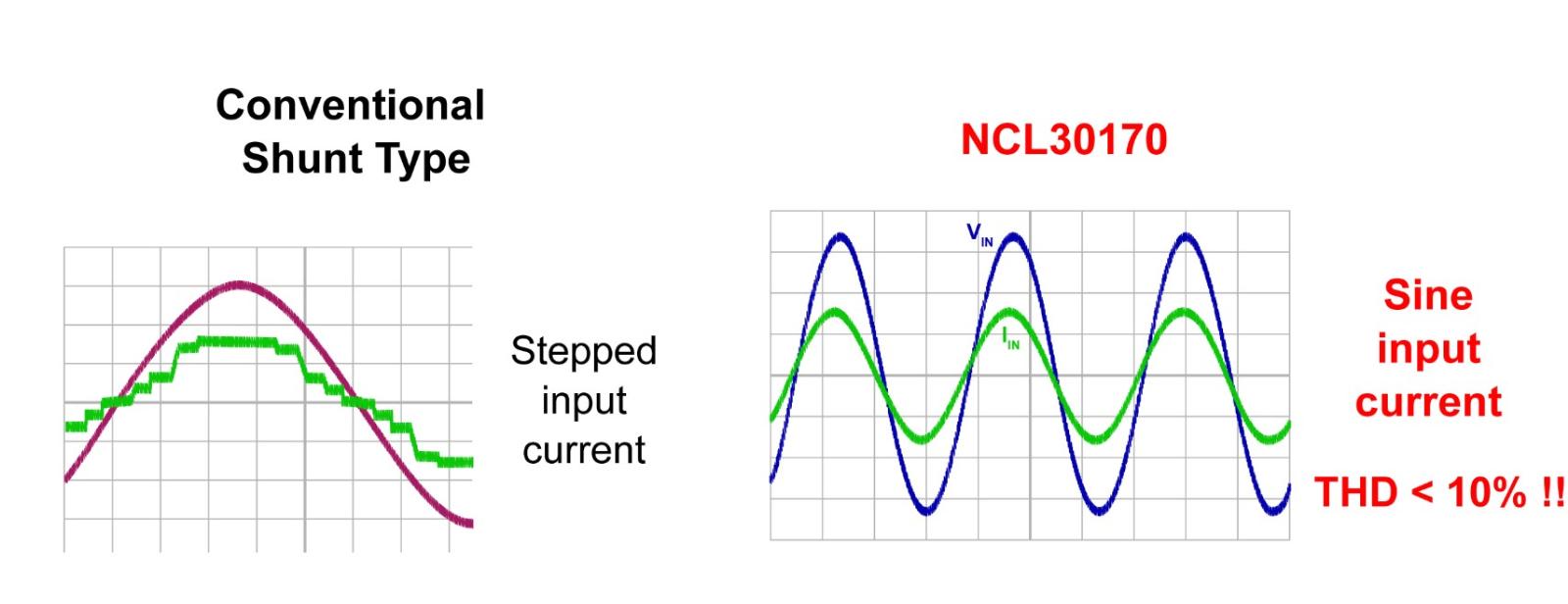 Conventional Shunt Type

Stepped input current

NCL30170

$V_{IN}$

$I_{IN}$

Sine input current

THD < 10% !!